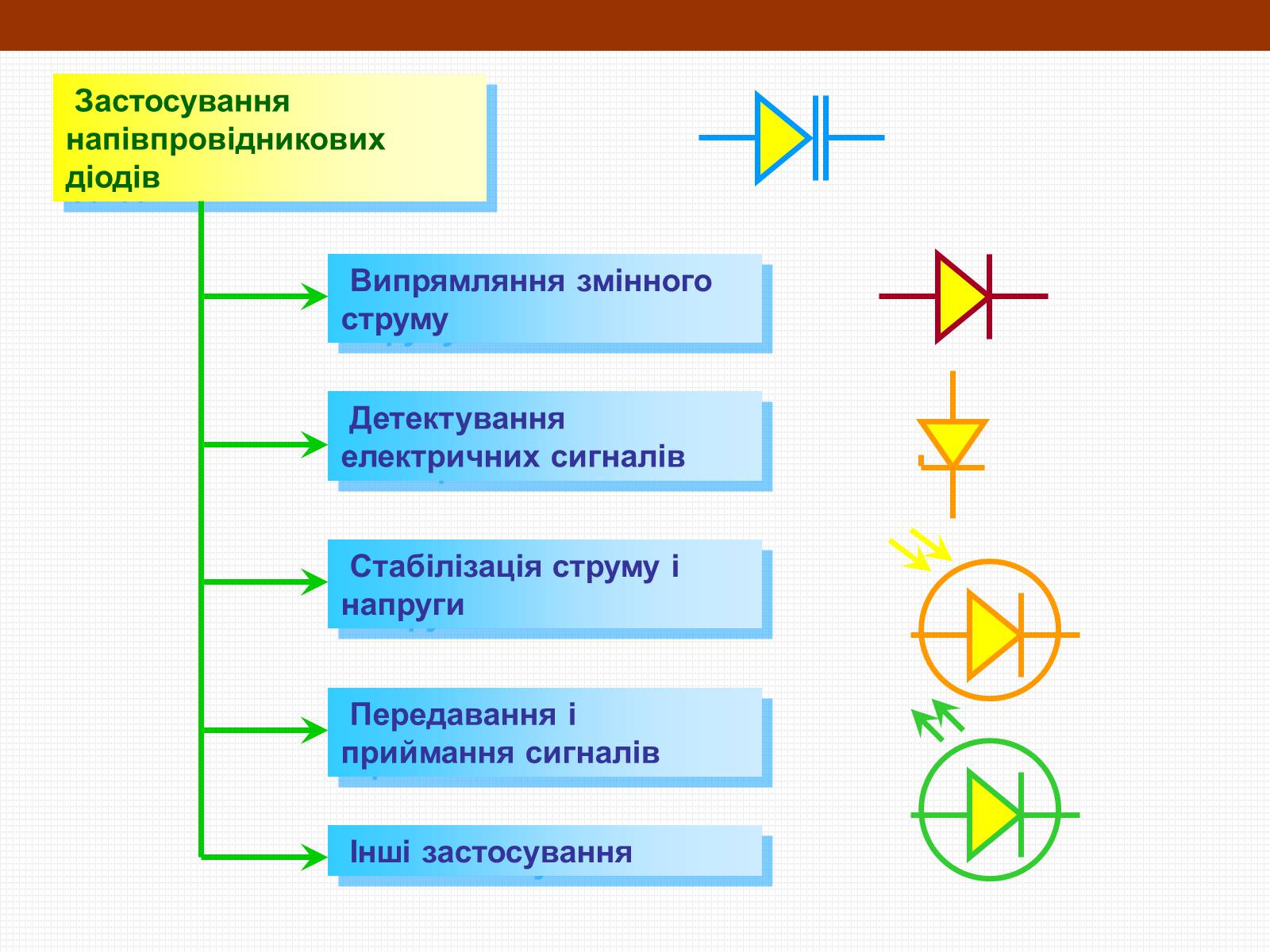 Застосування напівпровідникових діодів

Випрямляння змінного струму

Детектування електричних сигналів

Стабілізація струму і напруги

Передавання і приймання сигналів

Інші застосування